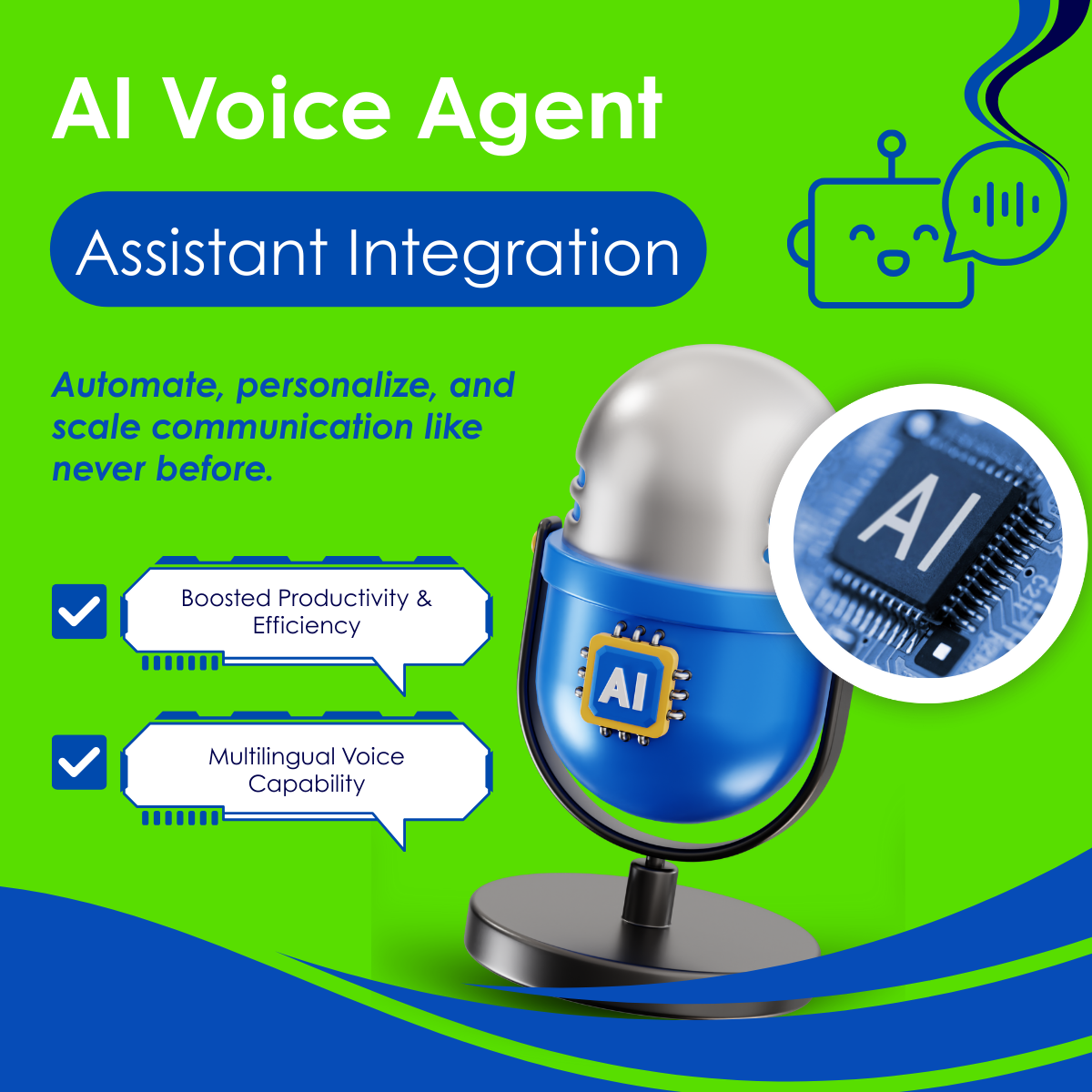 AI Voice Agent

Assistant Integration

Automate, personalize, and scale communication like never before.

Boosted Productivity & Efficiency

Multilingual Voice Capability

AI

AI